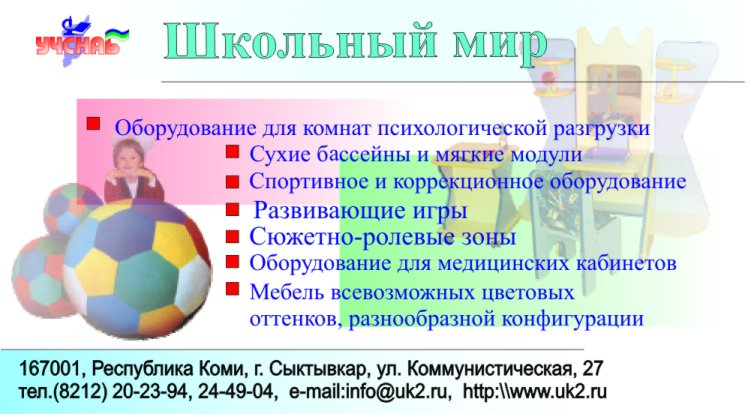 УЧСНАБ

Школьный мир

Оборудование для комнат психологической разгрузки

Сухие бассейны и мягкие модули

Спортивное и коррекционное оборудование

Развивающие игры

Сюжетно-ролевые зоны

Оборудование для медицинских кабинетов

Мебель всевозможных цветовых оттенков, разнообразной конфигурации

167001, Республика Коми, г. Сыктывкар, ул. Коммунистическая, 27
тел.(8212) 20-23-94, 24-49-04, e-mail:info@uk2.ru, http:\\www.uk2.ru